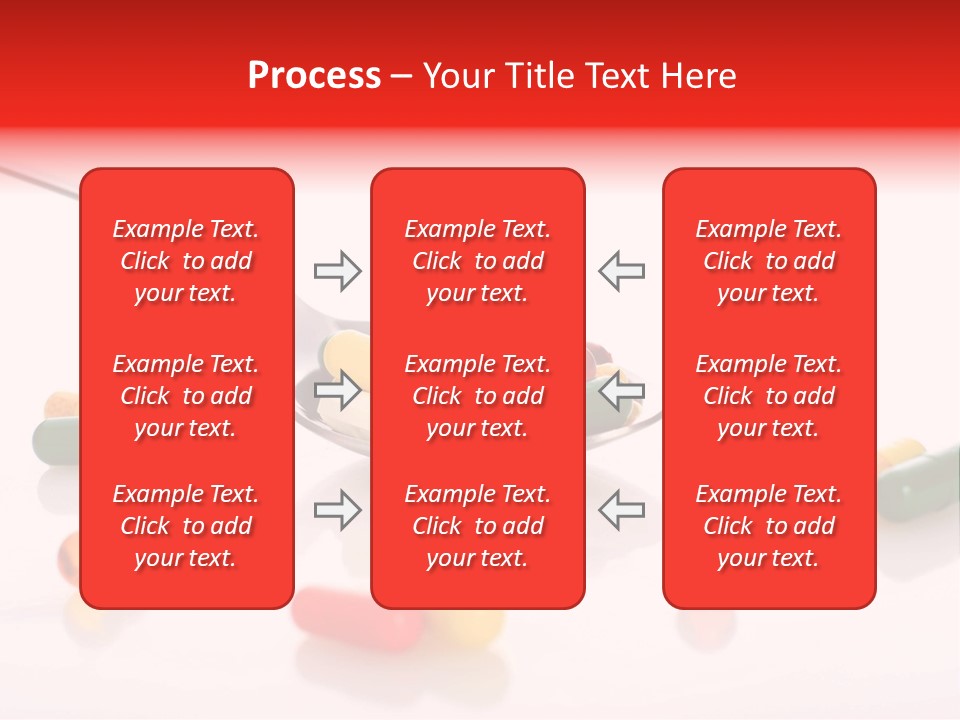 Process – Your Title Text Here

Example Text. Click to add your text.

Example Text. Click to add your text.

Example Text. Click to add your text.

Example Text. Click to add your text.

Example Text. Click to add your text.

Example Text. Click to add your text.

Example Text. Click to add your text.

Example Text. Click to add your text.

Example Text. Click to add your text.